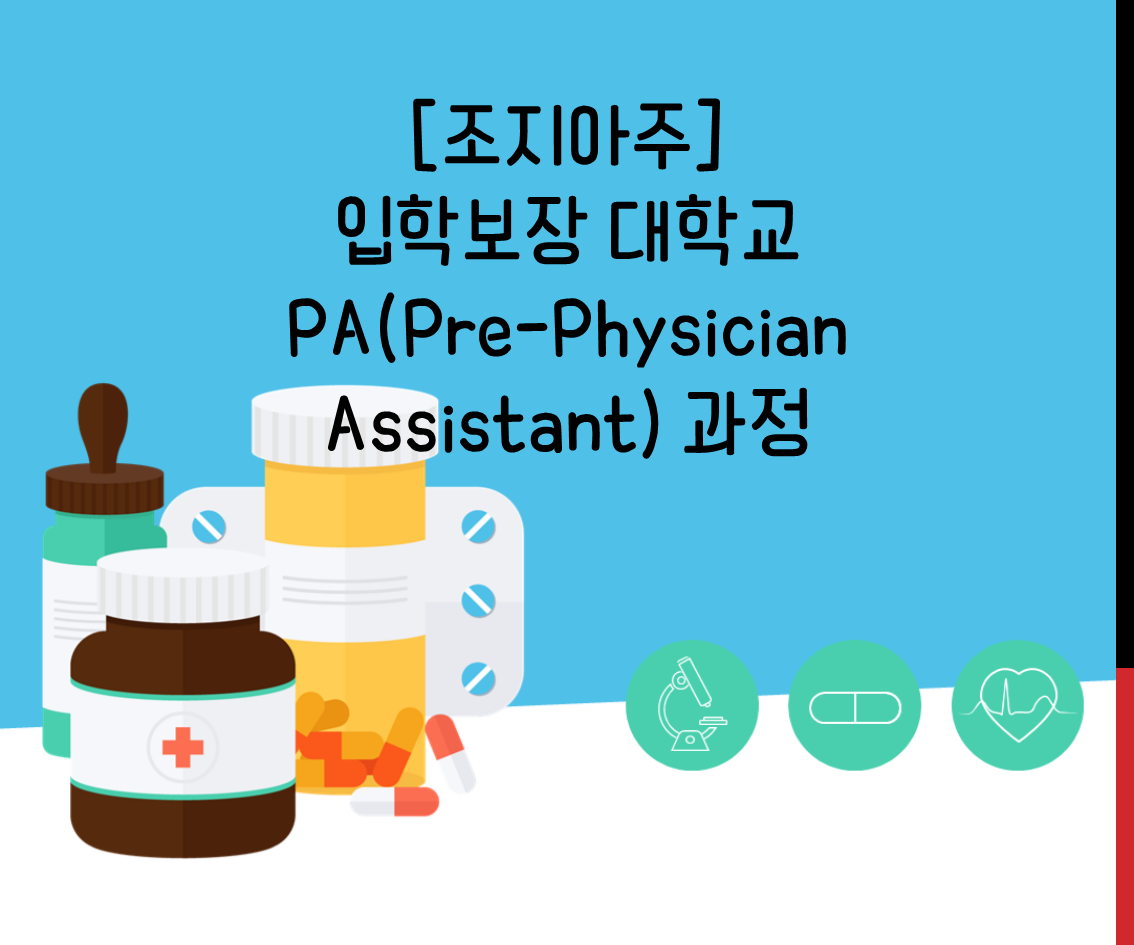 [조지아주]
입학보장 대학교
PA(Pre-Physician
Assistant) 과정